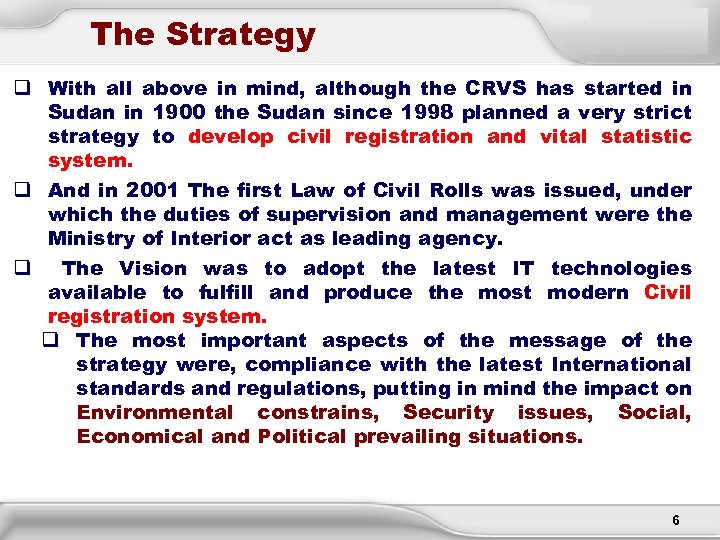 The Strategy

❑ With all above in mind, although the CRVS has started in Sudan in 1900 the Sudan since 1998 planned a very strict strategy to develop civil registration and vital statistic system.

❑ And in 2001 The first Law of Civil Rolls was issued, under which the duties of supervision and management were the Ministry of Interior act as leading agency.

❑ The Vision was to adopt the latest IT technologies available to fulfill and produce the most modern Civil registration system.

❑ The most important aspects of the message of the strategy were, compliance with the latest International standards and regulations, putting in mind the impact on Environmental constrains, Security issues, Social, Economical and Political prevailing situations.

6